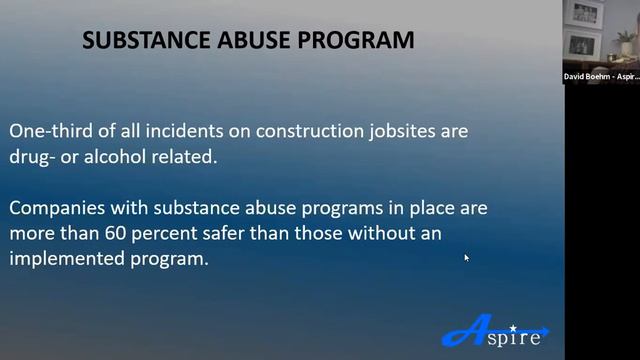 SUBSTANCE ABUSE PROGRAM

One-third of all incidents on construction jobsites are drug- or alcohol related.

Companies with substance abuse programs in place are more than 60 percent safer than those without an implemented program.

Aspire

David Boehm - Aspir...